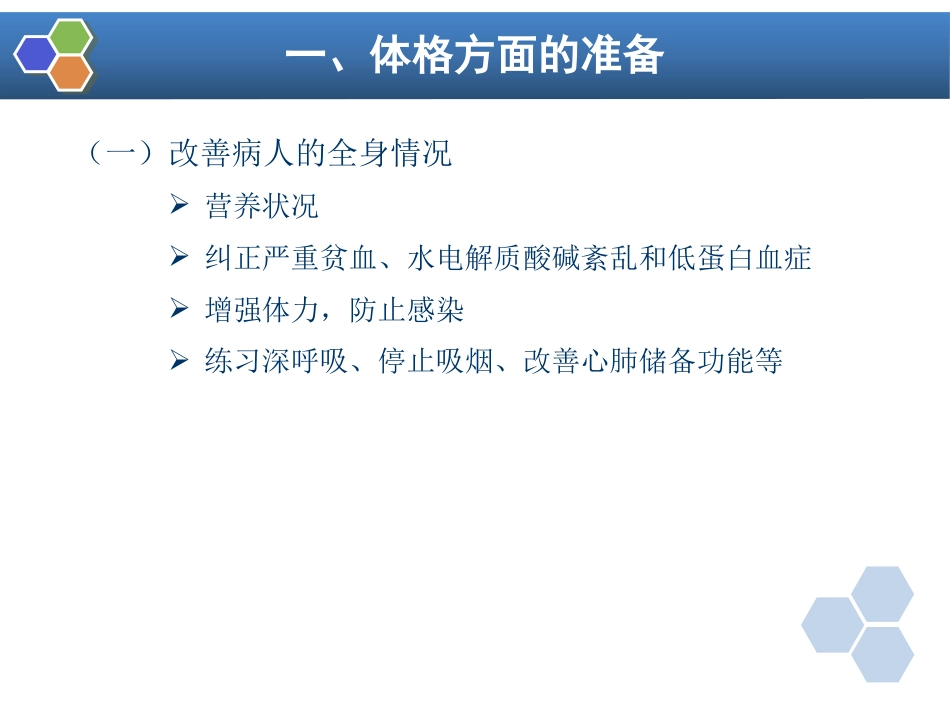 一、体格方面的准备

（一）改善病人的全身情况

➢ 营养状况

➢ 纠正严重贫血、水电解质酸碱紊乱和低蛋白血症

➢ 增强体力，防止感染

➢ 练习深呼吸、停止吸烟、改善心肺储备功能等